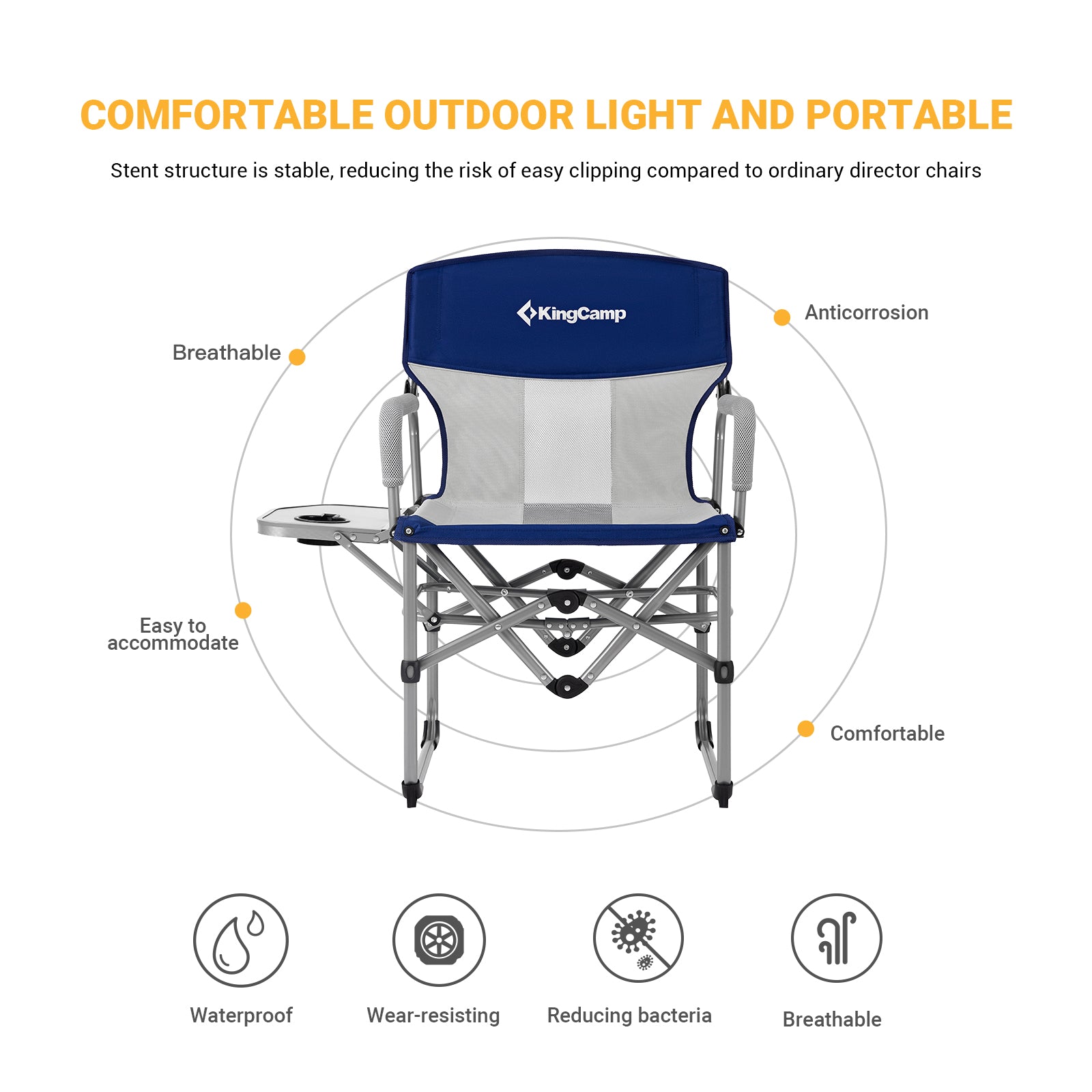 COMFORTABLE OUTDOOR LIGHT AND PORTABLE

Stent structure is stable, reducing the risk of easy clipping compared to ordinary director chairs

KingCamp

Breathable

Anticorrosion

Easy to accommodate

Comfortable

Waterproof

Wear-resisting

Reducing bacteria

Breathable